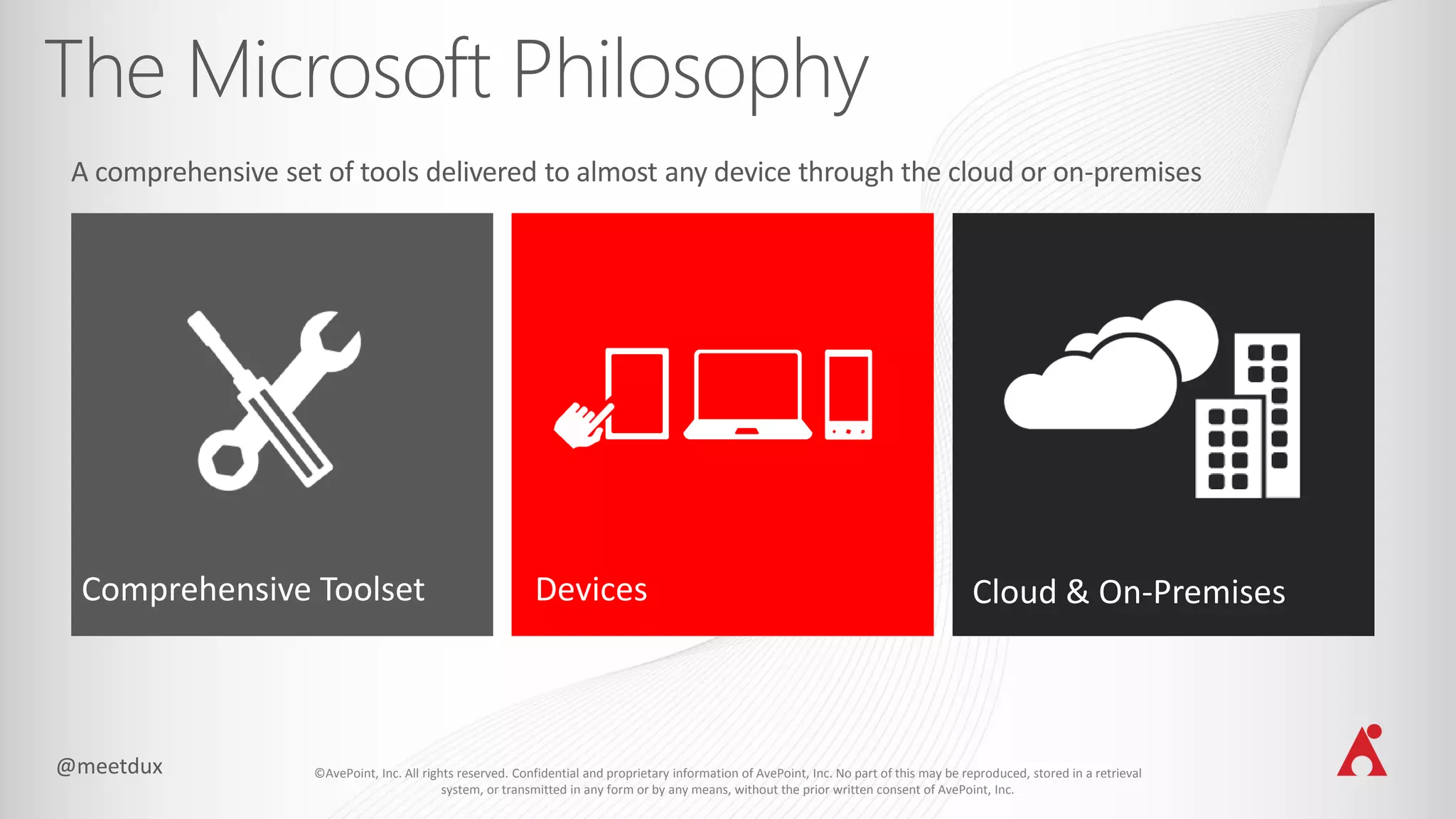 The Microsoft Philosophy

A comprehensive set of tools delivered to almost any device through the cloud or on-premises

Comprehensive Toolset

Devices

Cloud & On-Premises

@meetdux

©AvePoint, Inc. All rights reserved. Confidential and proprietary information of AvePoint, Inc. No part of this may be reproduced, stored in a retrieval system, or transmitted in any form or by any means, without the prior written consent of AvePoint, Inc.